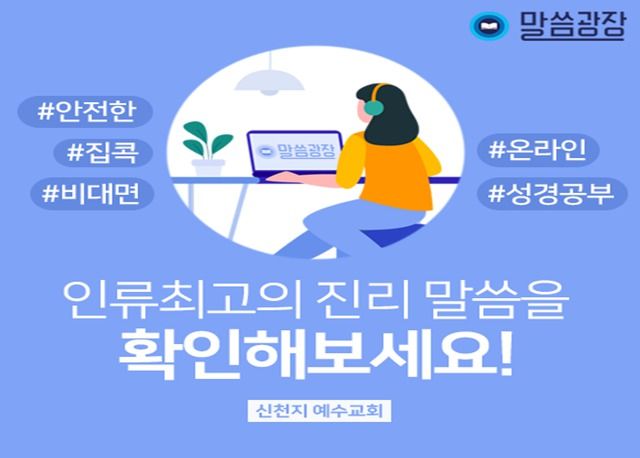 말씀광장

#안전한
#집콕
#비대면

말씀광장

#온라인
#성경공부

인류최고의 진리 말씀을
확인해보세요!

신천지 예수교회